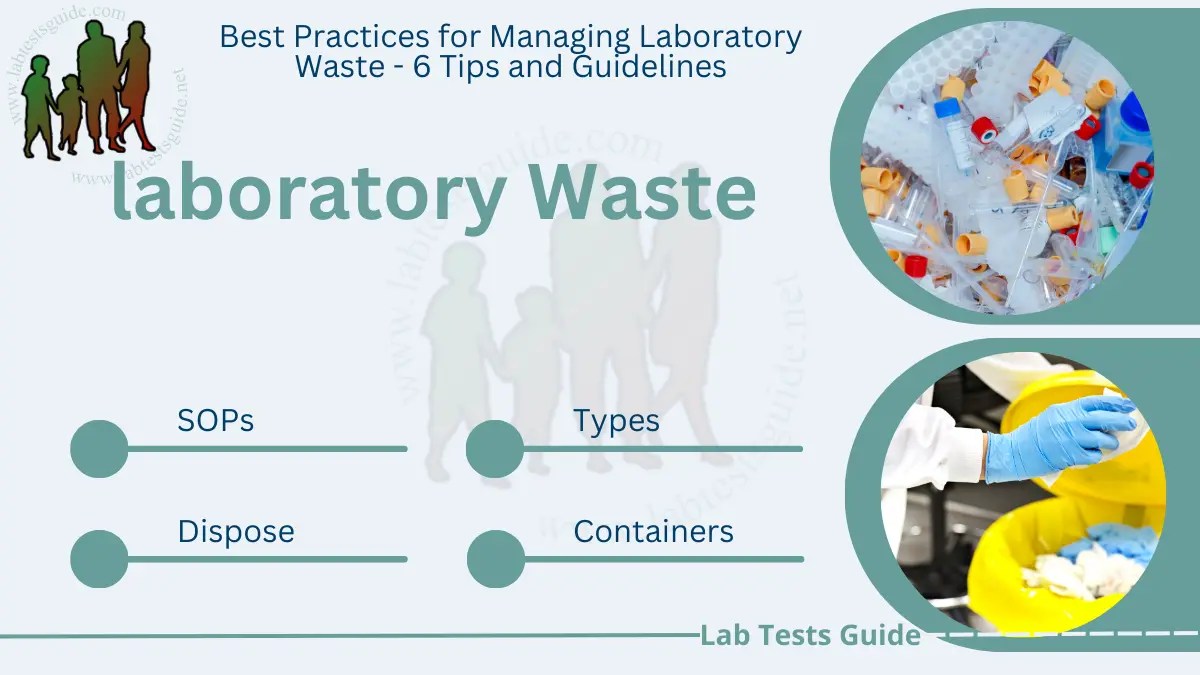 www.labtestsguide.com
www.labtestsguide.net

Best Practices for Managing Laboratory Waste - 6 Tips and Guidelines

laboratory Waste

www.labtestsguide.com
www.labtestsguide.net

SOPs

Types

Dispose

Containers

Lab Tests Guide